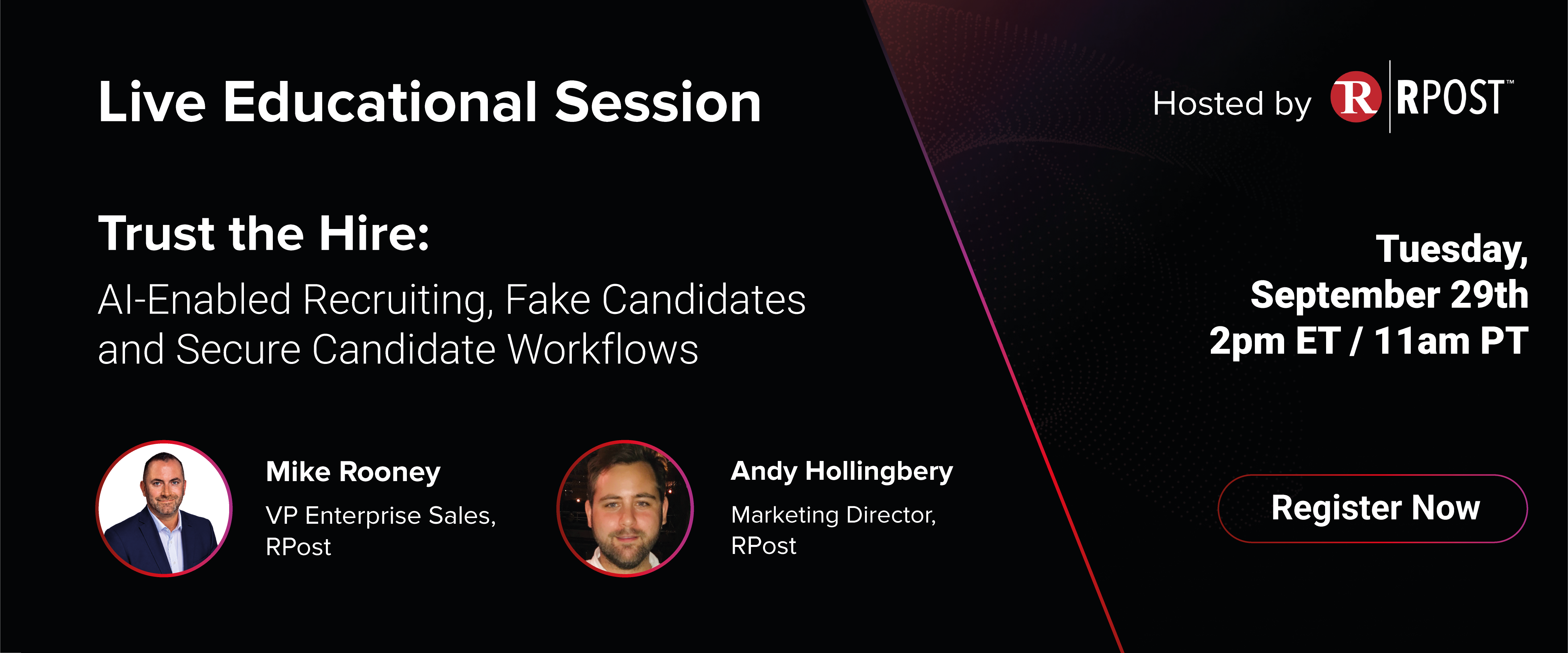 Live Educational Session

Hosted by R RPOST™

Trust the Hire:

AI-Enabled Recruiting, Fake Candidates and Secure Candidate Workflows

Tuesday, September 29th 2pm ET / 11am PT

Mike Rooney

VP Enterprise Sales, RPost

Andy Hollingbery

Marketing Director, RPost

Register Now